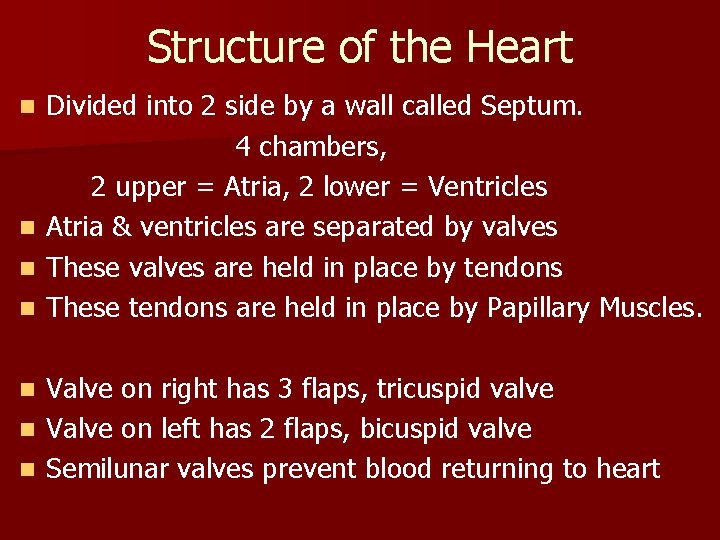 Structure of the Heart

- Divided into 2 side by a wall called Septum.
4 chambers,
2 upper = Atria, 2 lower = Ventricles
- Atria & ventricles are separated by valves
- These valves are held in place by tendons
- These tendons are held in place by Papillary Muscles.

- Valve on right has 3 flaps, tricuspid valve
- Valve on left has 2 flaps, bicuspid valve
- Semilunar valves prevent blood returning to heart